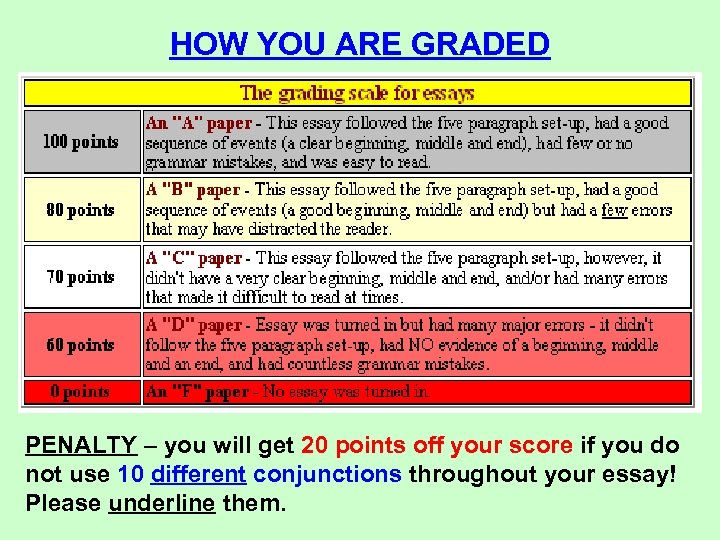 HOW YOU ARE GRADED

| The grading scale for essays | |
|---|---|
| 100 points | An "A" paper - This essay followed the five paragraph set-up, had a good sequence of events (a clear beginning, middle and end), had few or no grammar mistakes, and was easy to read. |
| 80 points | A "B" paper - This essay followed the five paragraph set-up, had a good sequence of events (a good beginning, middle and end) but had a few errors that may have distracted the reader. |
| 70 points | A "C" paper - This essay followed the five paragraph set-up, however, it didn't have a very clear beginning, middle and end, and/or had many errors that made it difficult to read at times. |
| 60 points | A "D" paper - Essay was turned in but had many major errors - it didn't follow the five paragraph set-up, had NO evidence of a beginning, middle and an end, and had countless grammar mistakes. |
| 0 points | An "F" paper - No essay was turned in. |

PENALTY – you will get 20 points off your score if you do not use 10 different conjunctions throughout your essay! Please underline them.